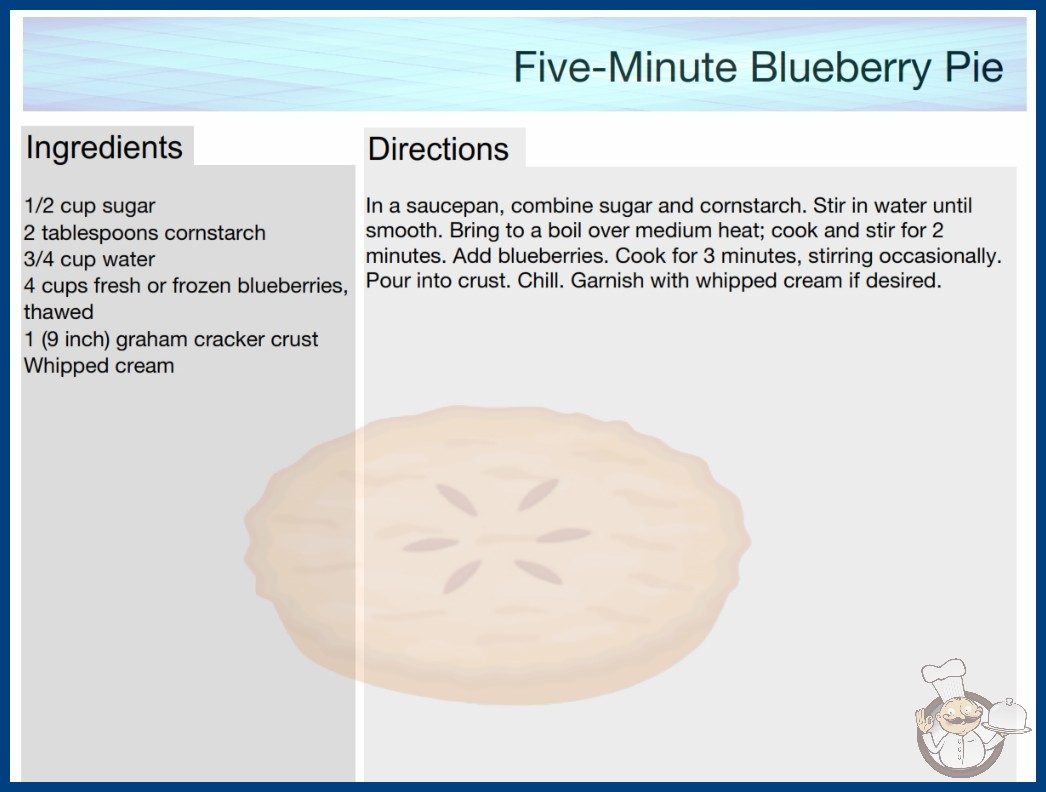 Five-Minute Blueberry Pie

Ingredients

1/2 cup sugar
2 tablespoons cornstarch
3/4 cup water
4 cups fresh or frozen blueberries, thawed
1 (9 inch) graham cracker crust
Whipped cream

Directions

In a saucepan, combine sugar and cornstarch. Stir in water until smooth. Bring to a boil over medium heat; cook and stir for 2 minutes. Add blueberries. Cook for 3 minutes, stirring occasionally. Pour into crust. Chill. Garnish with whipped cream if desired.